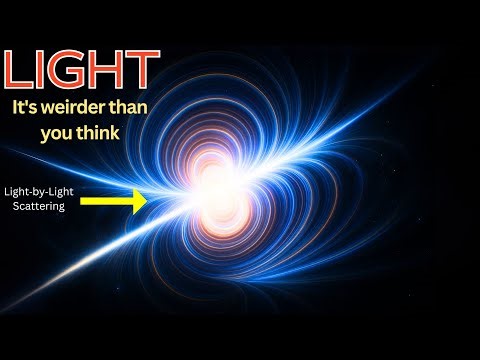 LIGHT

It's weirder than you think

Light-by-Light Scattering